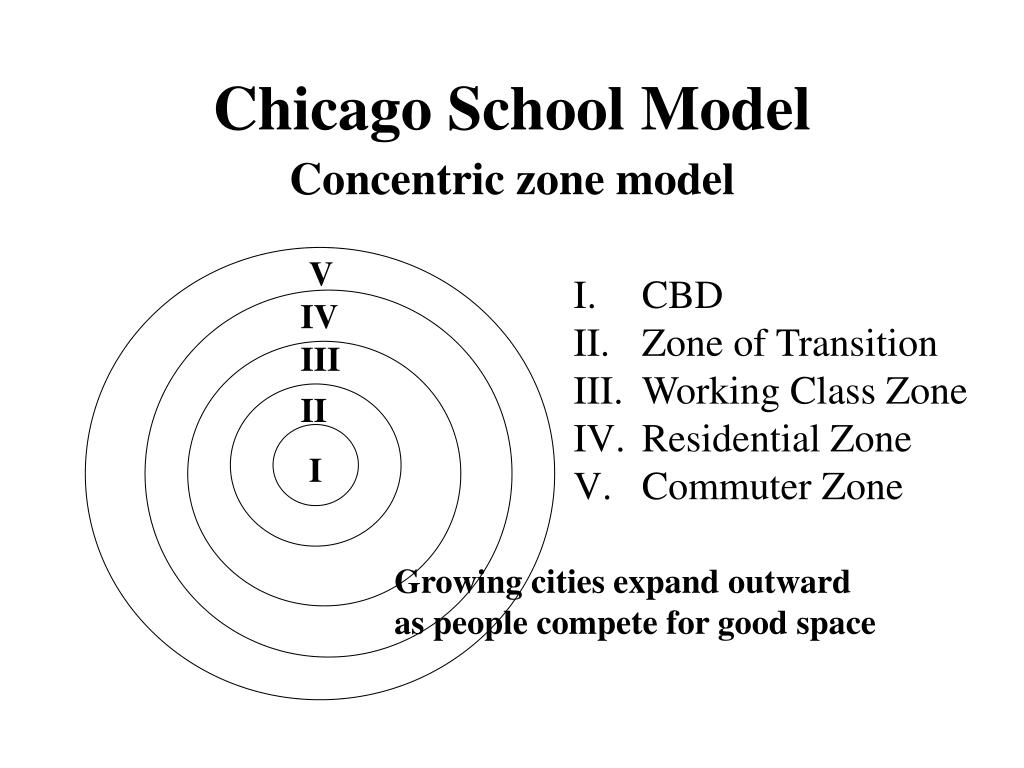 Chicago School Model

Concentric zone model

V
IV
III
II
I

I. CBD
II. Zone of Transition
III. Working Class Zone
IV. Residential Zone
V. Commuter Zone

Growing cities expand outward as people compete for good space